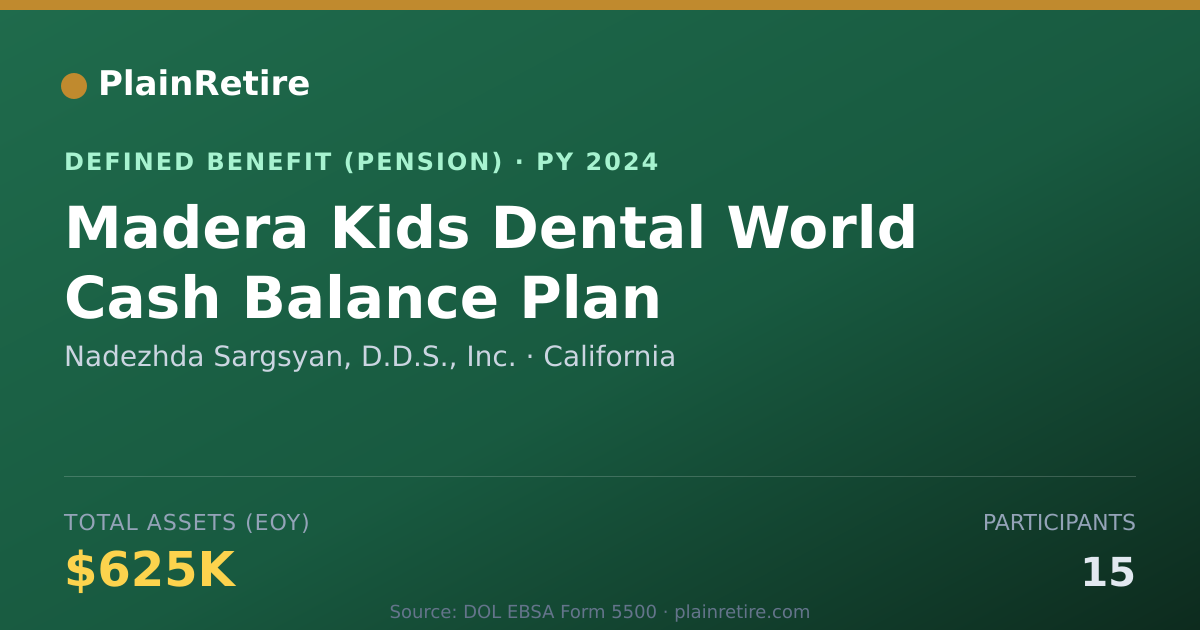 PlainRetire

DEFINED BENEFIT (PENSION) · PY 2024

Madera Kids Dental World Cash Balance Plan

Nadezhda Sargsyan, D.D.S., Inc. · California

TOTAL ASSETS (EOY)

$625K

PARTICIPANTS

15

Source: DOL EBSA Form 5500 · plainretire.com